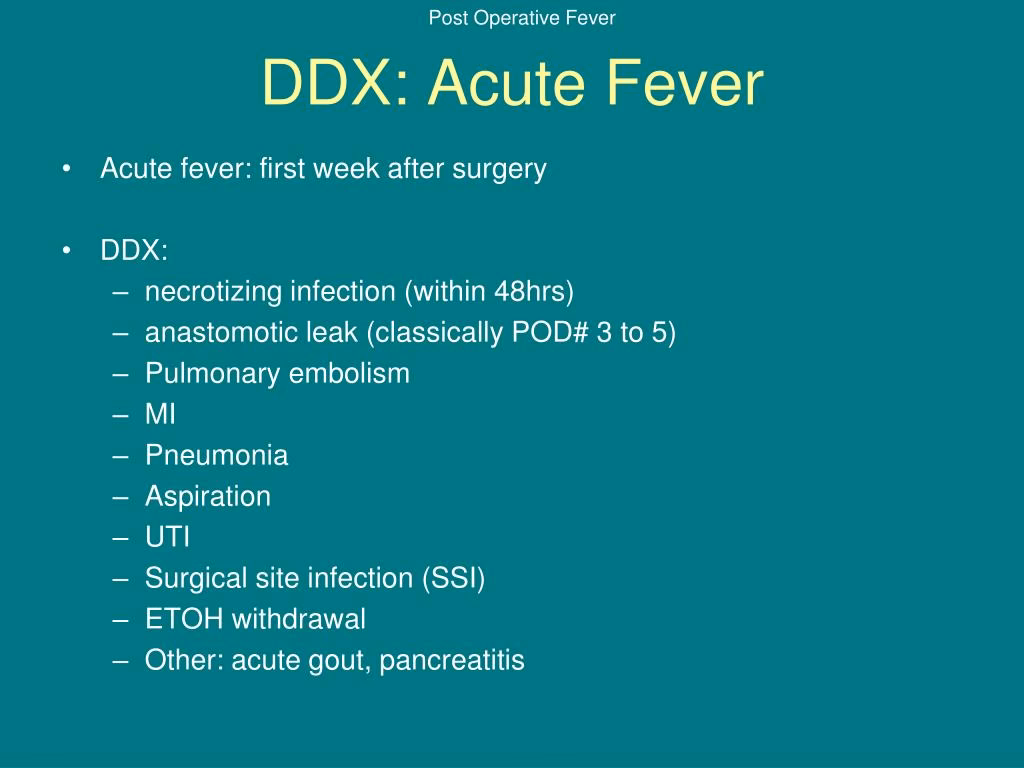 Post Operative Fever

DDX: Acute Fever

• Acute fever: first week after surgery

• DDX:
– necrotizing infection (within 48hrs)
– anastomotic leak (classically POD# 3 to 5)
– Pulmonary embolism
– MI
– Pneumonia
– Aspiration
– UTI
– Surgical site infection (SSI)
– ETOH withdrawal
– Other: acute gout, pancreatitis